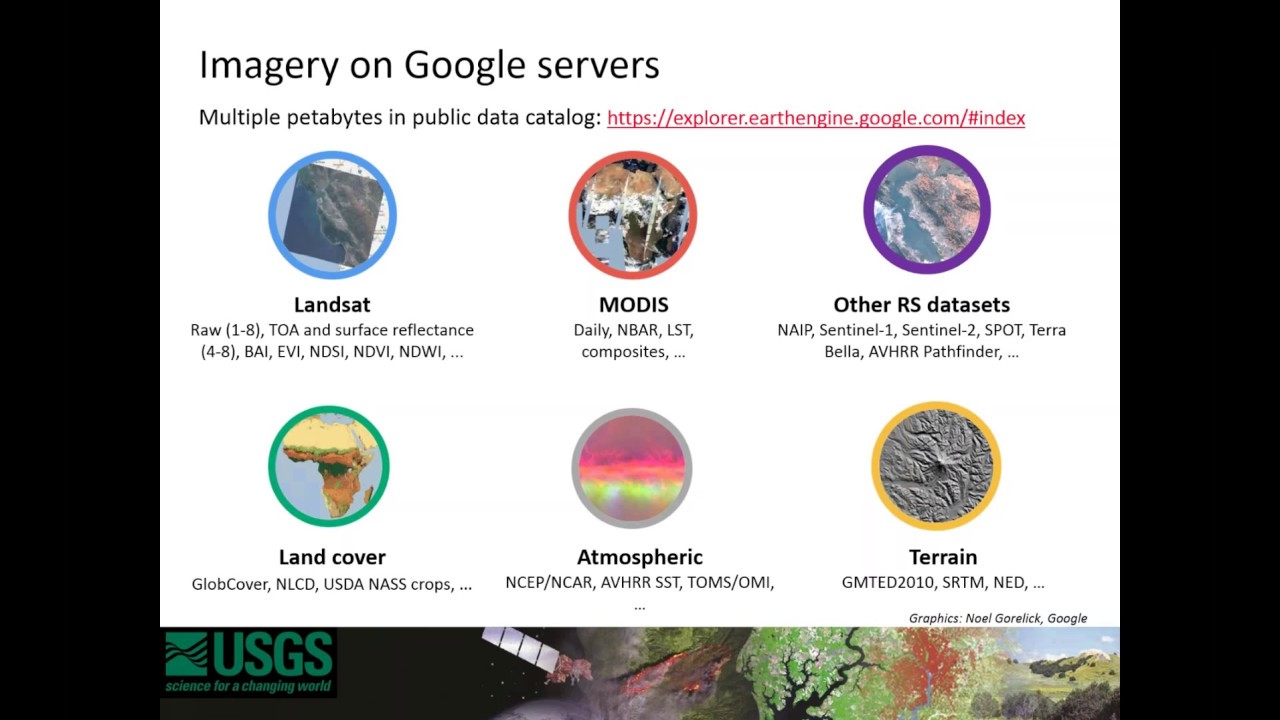 Imagery on Google servers

Multiple petabytes in public data catalog: https://explorer.earthengine.google.com/#index

Landsat
Raw (1-8), TOA and surface reflectance (4-8), BAI, EVI, NDSI, NDVI, NDWI, ...

MODIS
Daily, NBAR, LST, composites, ...

Other RS datasets
NAIP, Sentinel-1, Sentinel-2, SPOT, Terra Bella, AVHRR Pathfinder, ...

Land cover
GlobCover, NLCD, USDA NASS crops, ...

Atmospheric
NCEP/NCAR, AVHRR SST, TOMS/OMI, ...

Terrain
GMTED2010, SRTM, NED, ...

Graphics: Noel Gorelick, Google

USGS
science for a changing world